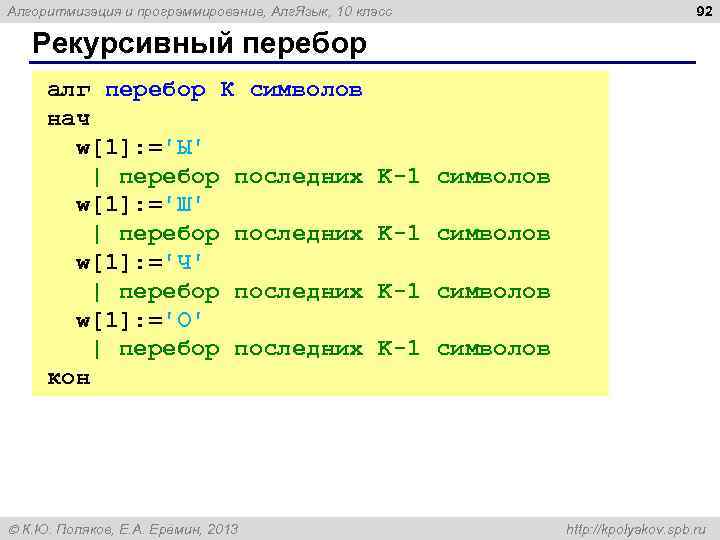 Алгоритмизация и программирование, АлгЯзык, 10 класс

92

Рекурсивный перебор

алг перебор K символов
нач
w[1]:='Ы'
| перебор последних K-1 символов
w[1]:='Ш'
| перебор последних K-1 символов
w[1]:='Ч'
| перебор последних K-1 символов
w[1]:='О'
| перебор последних K-1 символов
кон

© К.Ю. Поляков, Е.А. Еремин, 2013

http://kpolyakov.spb.ru